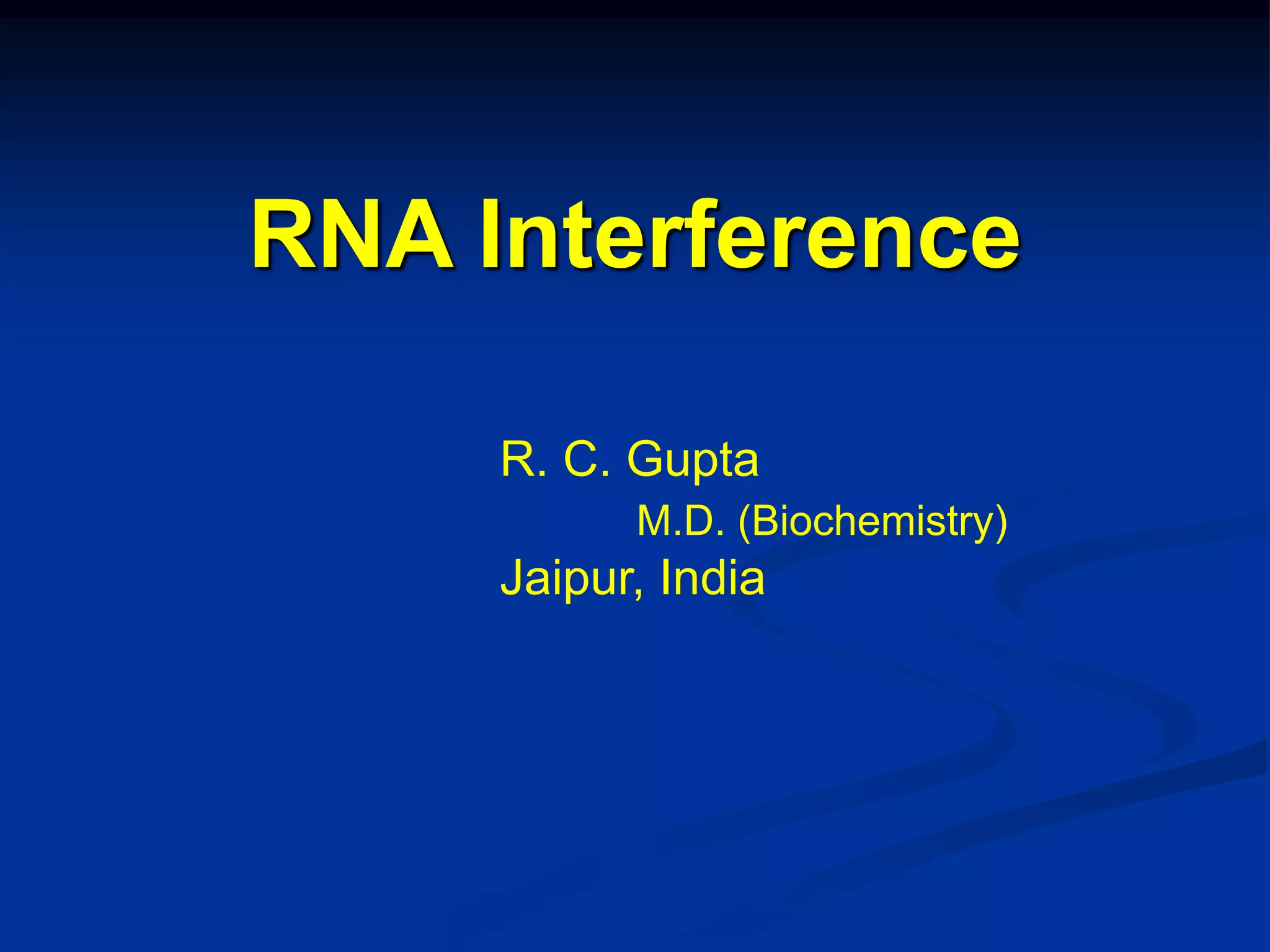 RNA Interference

R. C. Gupta
M.D. (Biochemistry)
Jaipur, India